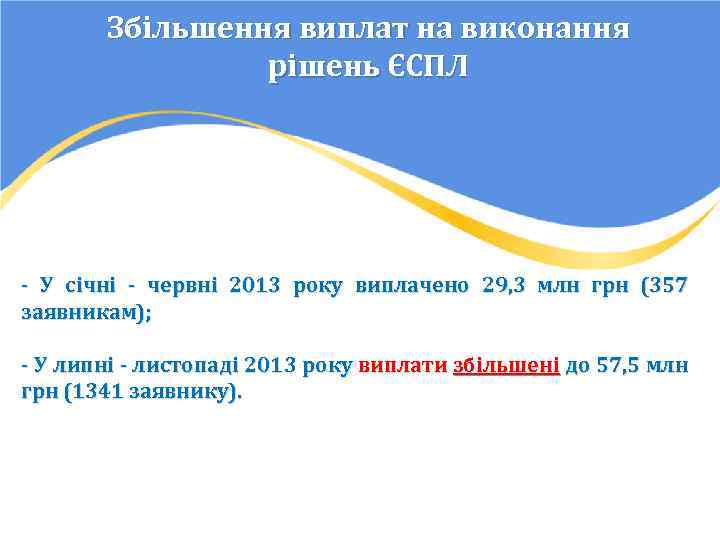 Збільшення виплат на виконання рішень ЄСПЛ

- У січні - червні 2013 року виплачено 29,3 млн грн (357 заявникам);

- У липні - листопаді 2013 року виплати збільшені до 57,5 млн грн (1341 заявнику).